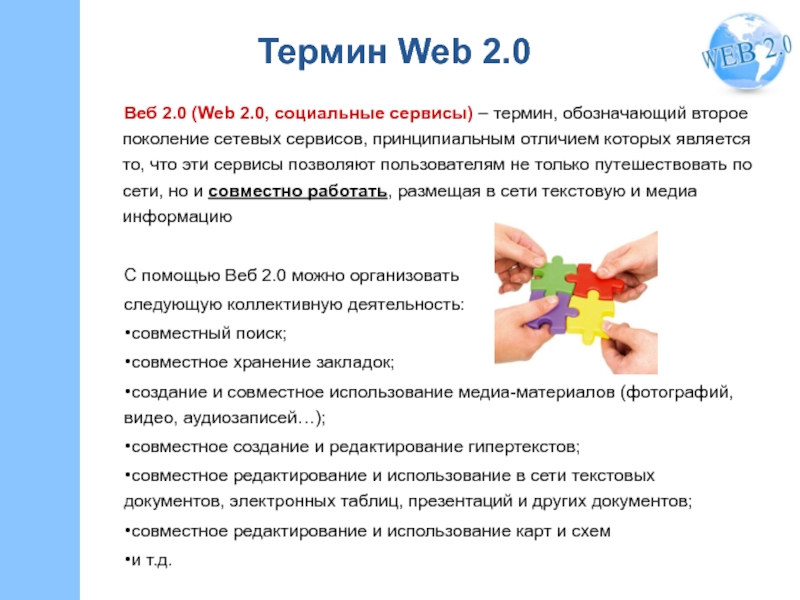 Термин Web 2.0

WEB 2.0

Веб 2.0 (Web 2.0, социальные сервисы) – термин, обозначающий второе поколение сетевых сервисов, принципиальным отличием которых является то, что эти сервисы позволяют пользователям не только путешествовать по сети, но и совместно работать, размещая в сети текстовую и медиа информацию

С помощью Веб 2.0 можно организовать следующую коллективную деятельность:
•совместный поиск;
•совместное хранение закладок;
•создание и совместное использование медиа-материалов (фотографий, видео, аудиозаписей…);
•совместное создание и редактирование гипертекстов;
•совместное редактирование и использование в сети текстовых документов, электронных таблиц, презентаций и других документов;
•совместное редактирование и использование карт и схем
•и т.д.